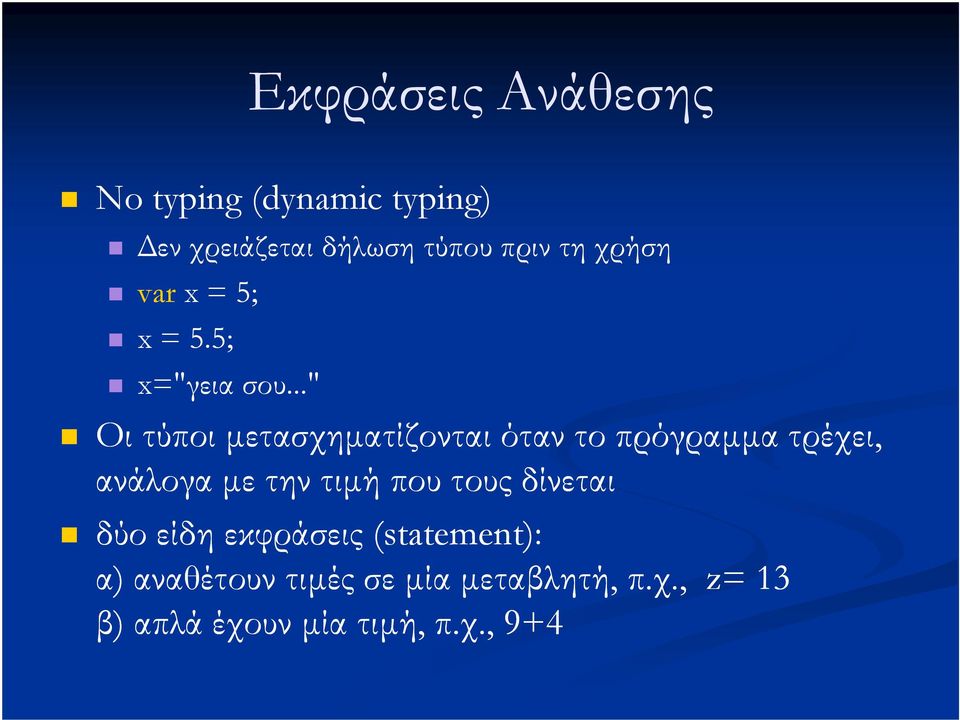 Εκφράσεις Ανάθεσης

No typing (dynamic typing)

Δεν χρειάζεται δήλωση τύπου πριν τη χρήση

var x = 5;

x = 5.5;

x="γεια σου..."

Οι τύποι μετασχηματίζονται όταν το πρόγραμμα τρέχει, ανάλογα με την τιμή που τους δίνεται

δύο είδη εκφράσεις (statement):
α) αναθέτουν τιμές σε μία μεταβλητή, π.χ., z= 13
β) απλά έχουν μία τιμή, π.χ., 9+4